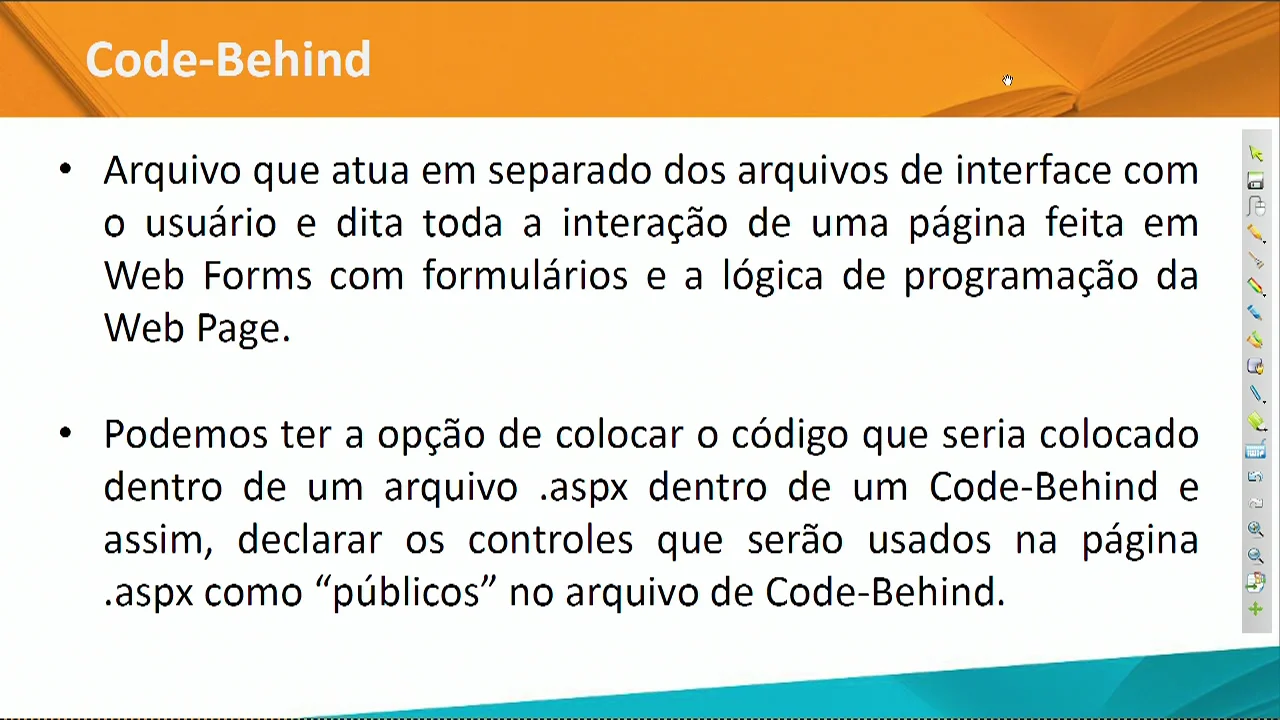 Code-Behind

• Arquivo que atua em separado dos arquivos de interface com o usuário e dita toda a interação de uma página feita em Web Forms com formulários e a lógica de programação da Web Page.

• Podemos ter a opção de colocar o código que seria colocado dentro de um arquivo .aspx dentro de um Code-Behind e assim, declarar os controles que serão usados na página .aspx como “públicos” no arquivo de Code-Behind.